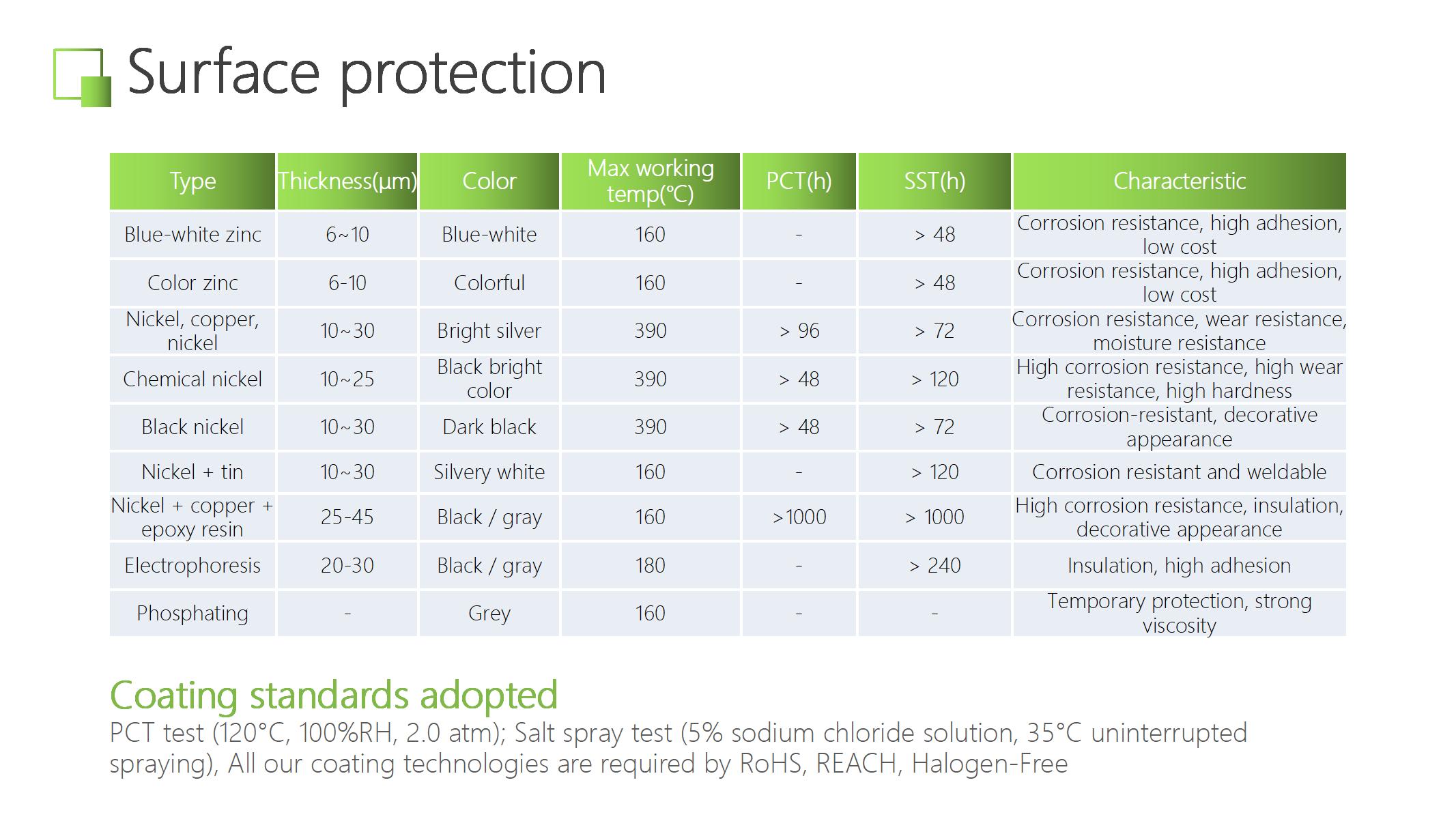 Surface protection

| Type | Thickness(μm) | Color | Max working temp(℃) | PCT(h) | SST(h) | Characteristic |
|---|---|---|---|---|---|---|
| Blue-white zinc | 6~10 | Blue-white | 160 | - | > 48 | Corrosion resistance, high adhesion, low cost |
| Color zinc | 6-10 | Colorful | 160 | - | > 48 | Corrosion resistance, high adhesion, low cost |
| Nickel, copper, nickel | 10~30 | Bright silver | 390 | > 96 | > 72 | Corrosion resistance, wear resistance, moisture resistance |
| Chemical nickel | 10~25 | Black bright color | 390 | > 48 | > 120 | High corrosion resistance, high wear resistance, high hardness |
| Black nickel | 10~30 | Dark black | 390 | > 48 | > 72 | Corrosion-resistant, decorative appearance |
| Nickel + tin | 10~30 | Silvery white | 160 | - | > 120 | Corrosion resistant and weldable |
| Nickel + copper + epoxy resin | 25-45 | Black / gray | 160 | >1000 | > 1000 | High corrosion resistance, insulation, decorative appearance |
| Electrophoresis | 20-30 | Black / gray | 180 | - | > 240 | Insulation, high adhesion |
| Phosphating | - | Grey | 160 | - | - | Temporary protection, strong viscosity |

Coating standards adopted
PCT test (120°C, 100%RH, 2.0 atm); Salt spray test (5% sodium chloride solution, 35°C uninterrupted spraying), All our coating technologies are required by RoHS, REACH, Halogen-Free